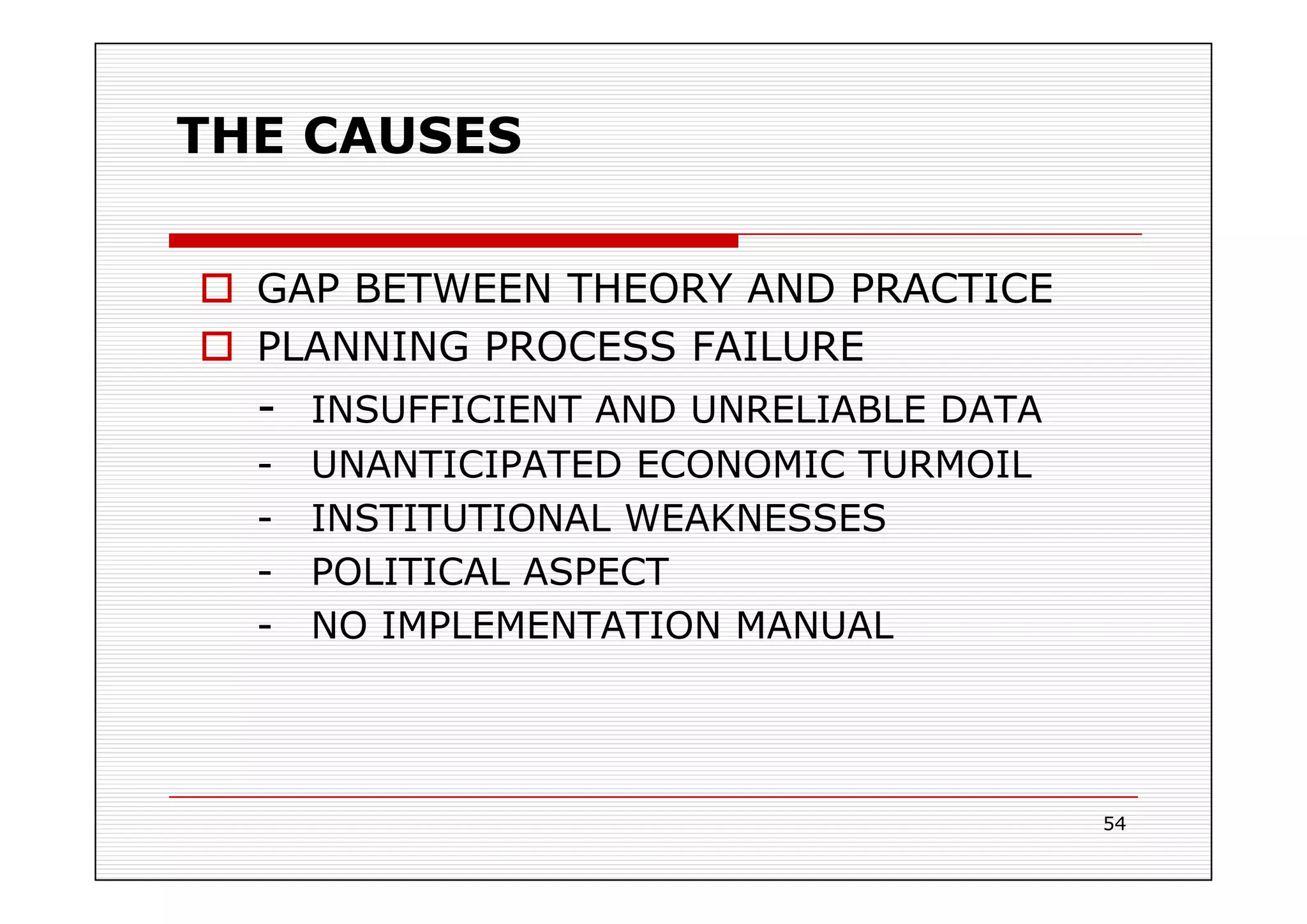 THE CAUSES

GAP BETWEEN THEORY AND PRACTICE
PLANNING PROCESS FAILURE
- INSUFFICIENT AND UNRELIABLE DATA
- UNANTICIPATED ECONOMIC TURMOIL
- INSTITUTIONAL WEAKNESSES
- POLITICAL ASPECT
- NO IMPLEMENTATION MANUAL

54